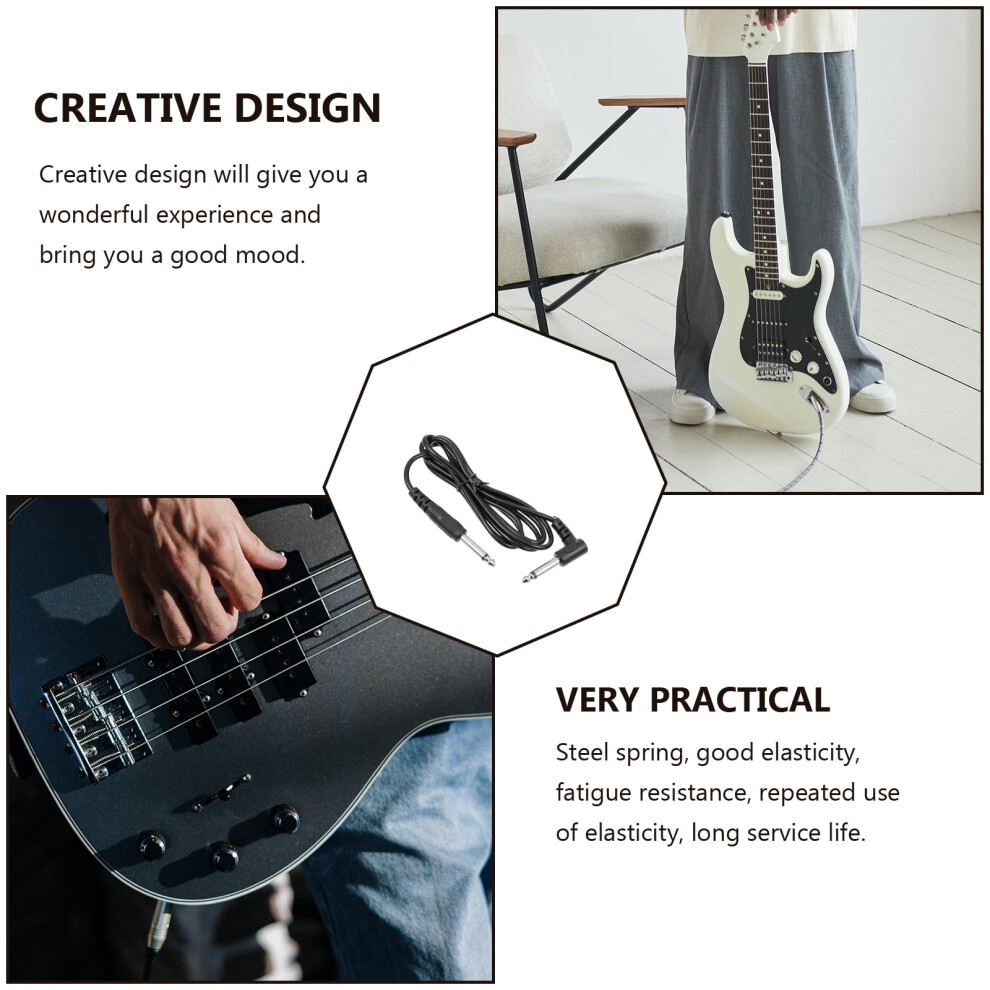 CREATIVE DESIGN

Creative design will give you a wonderful experience and bring you a good mood.

VERY PRACTICAL

Steel spring, good elasticity, fatigue resistance, repeated use of elasticity, long service life.